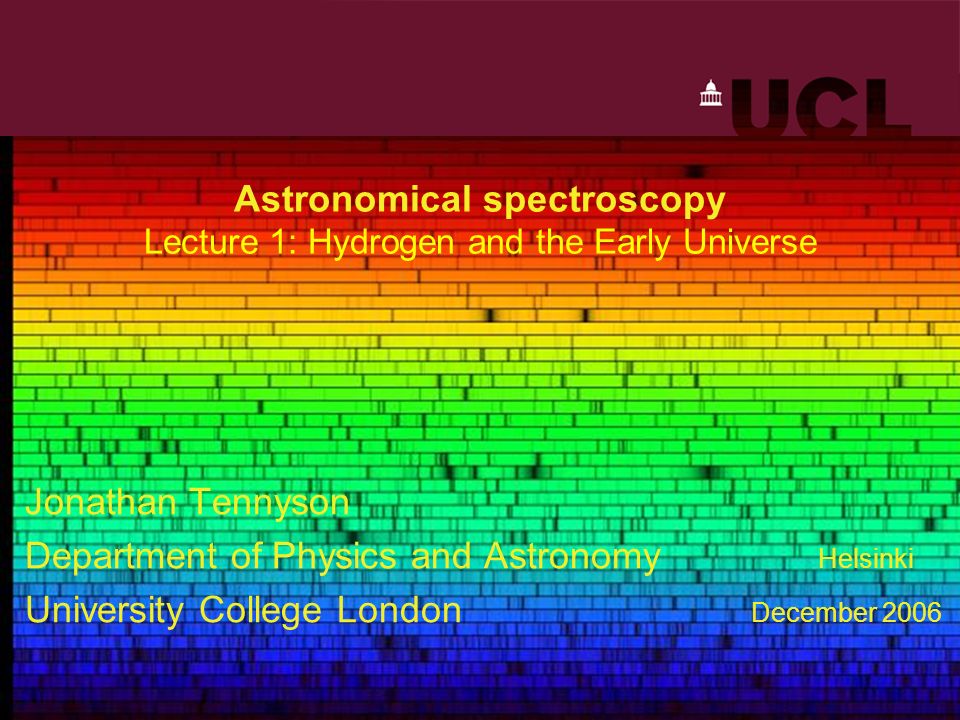 UCL

Astronomical spectroscopy
Lecture 1: Hydrogen and the Early Universe

Jonathan Tennyson
Department of Physics and Astronomy
University College London

Helsinki
December 2006